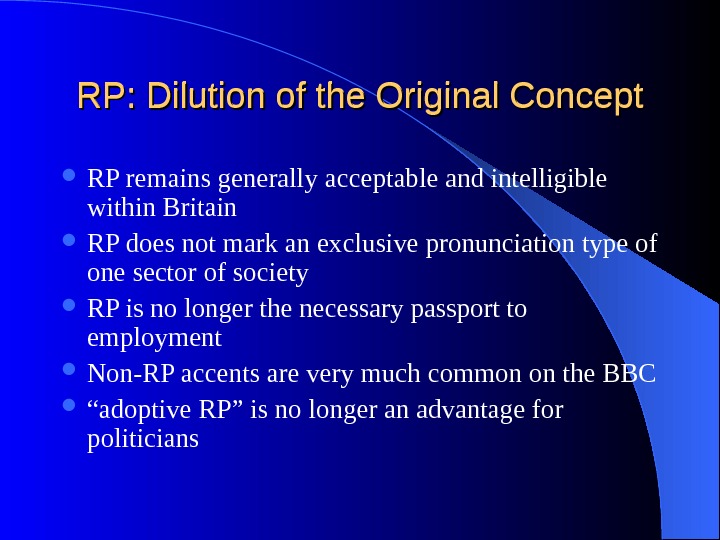 RP: Dilution of the Original Concept

- RP remains generally acceptable and intelligible within Britain
- RP does not mark an exclusive pronunciation type of one sector of society
- RP is no longer the necessary passport to employment
- Non-RP accents are very much common on the BBC
- “adoptive RP” is no longer an advantage for politicians